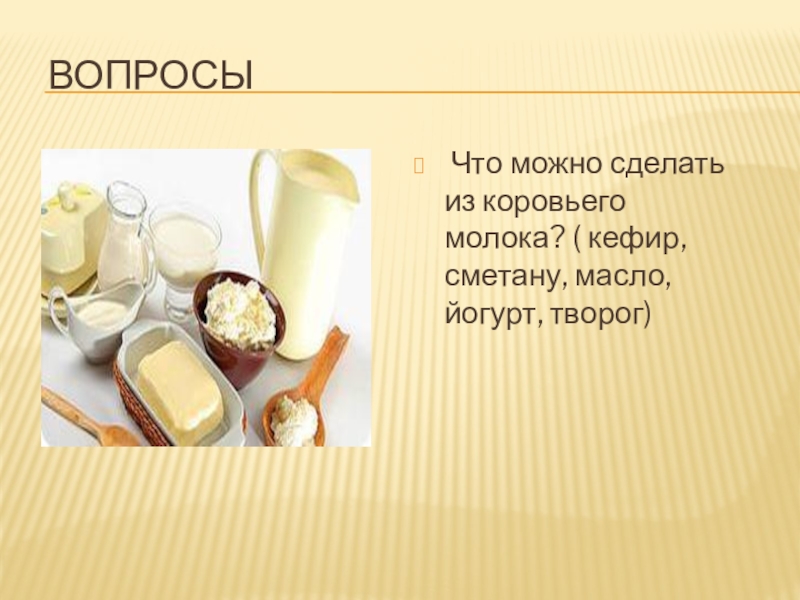 ВОПРОСЫ

Что можно сделать из коровьего молока? ( кефир, сметану, масло, йогурт, творог)